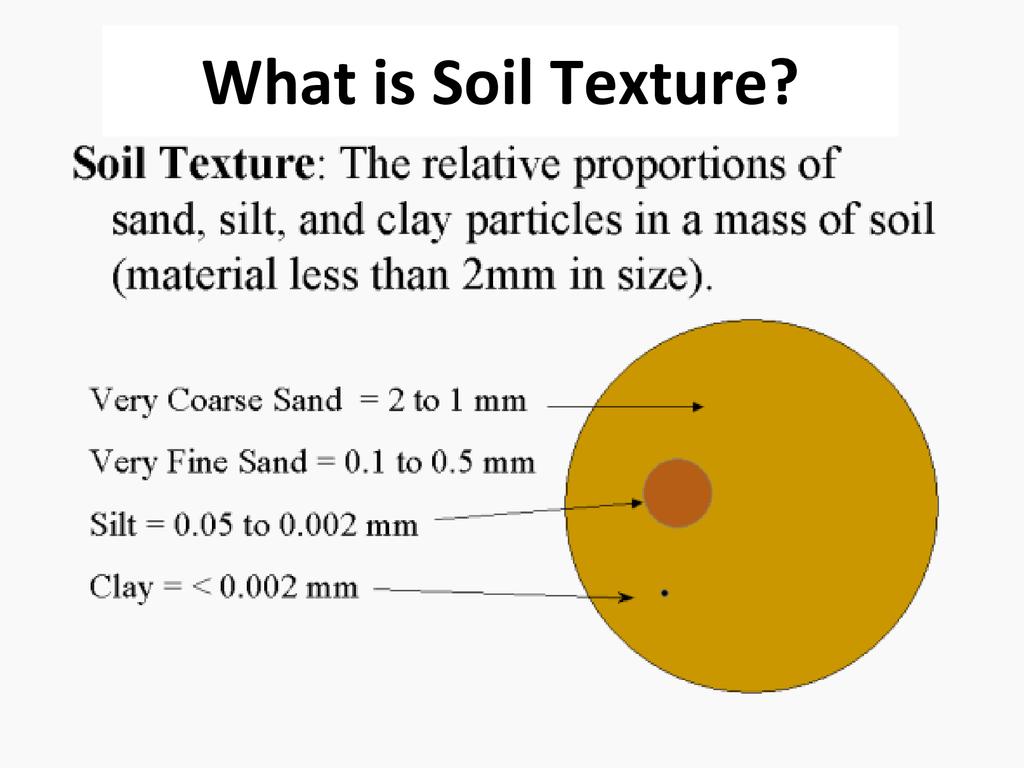 What is Soil Texture?

Soil Texture: The relative proportions of sand, silt, and clay particles in a mass of soil (material less than 2mm in size).

Very Coarse Sand = 2 to 1 mm

Very Fine Sand = 0.1 to 0.5 mm

Silt = 0.05 to 0.002 mm

Clay = < 0.002 mm